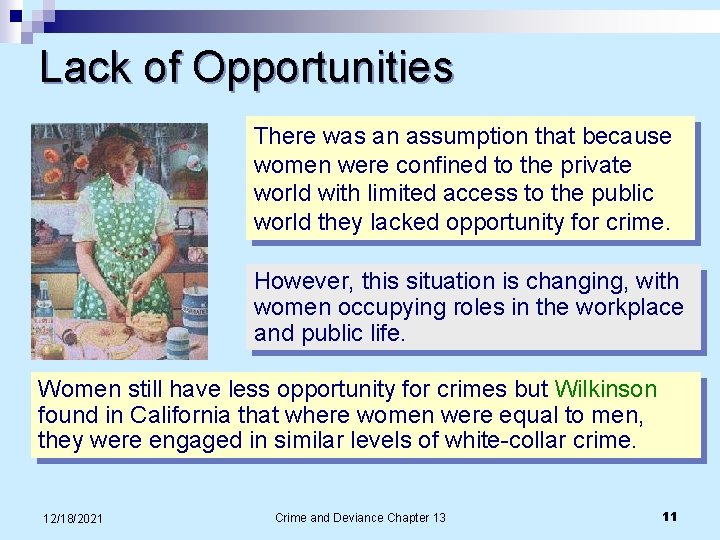 Lack of Opportunities

There was an assumption that because women were confined to the private world with limited access to the public world they lacked opportunity for crime.

However, this situation is changing, with women occupying roles in the workplace and public life.

Women still have less opportunity for crimes but Wilkinson found in California that where women were equal to men, they were engaged in similar levels of white-collar crime.

12/18/2021

Crime and Deviance Chapter 13

11